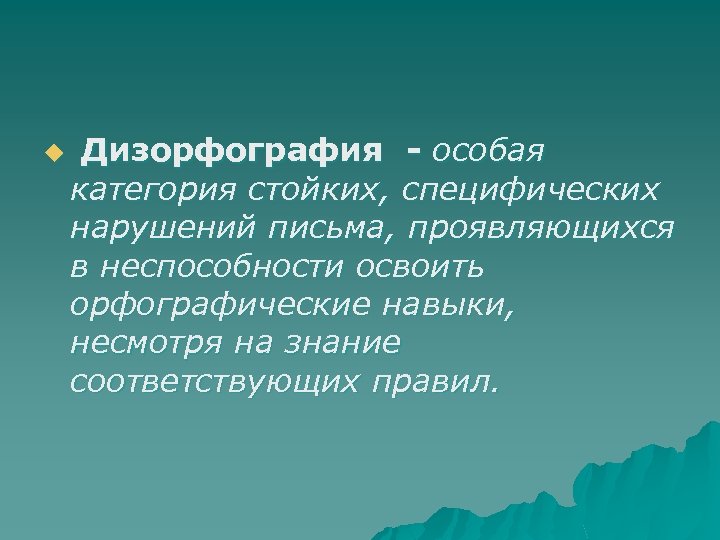 Дизорфография - особая категория стойких, специфических нарушений письма, проявляющихся в неспособности освоить орфографические навыки, несмотря на знание соответствующих правил.